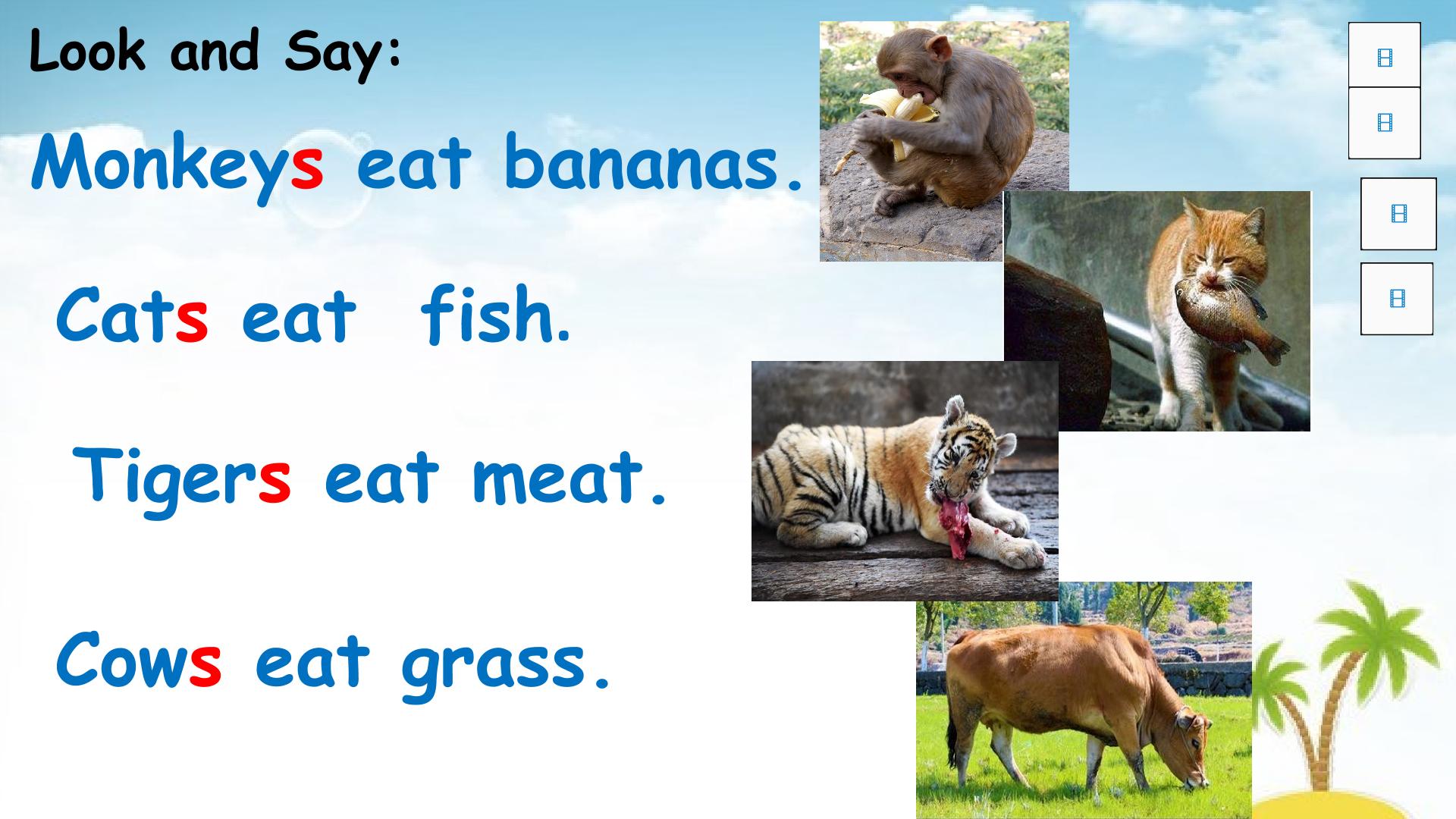 Look and Say:

Monkeys eat bananas.

Cats eat fish.

Tigers eat meat.

Cows eat grass.